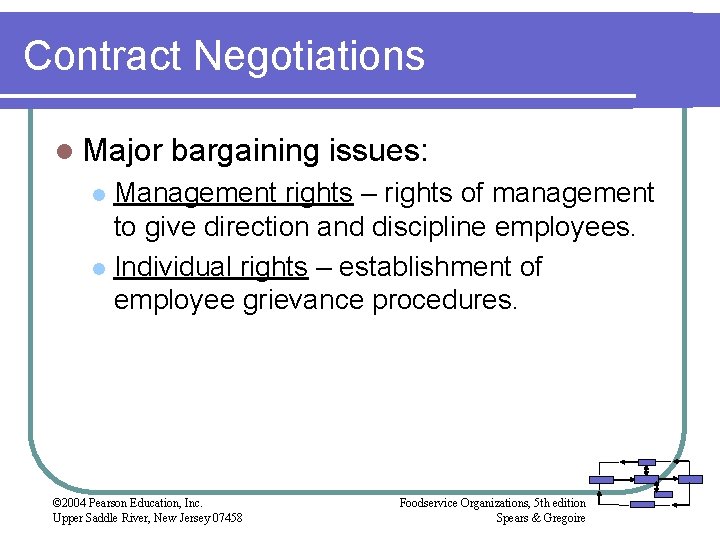 Contract Negotiations

Major bargaining issues:

Management rights – rights of management to give direction and discipline employees.

Individual rights – establishment of employee grievance procedures.

©2004 Pearson Education, Inc.
Upper Saddle River, New Jersey 07458

Foodservice Organizations, 5th edition
Spears & Gregoire